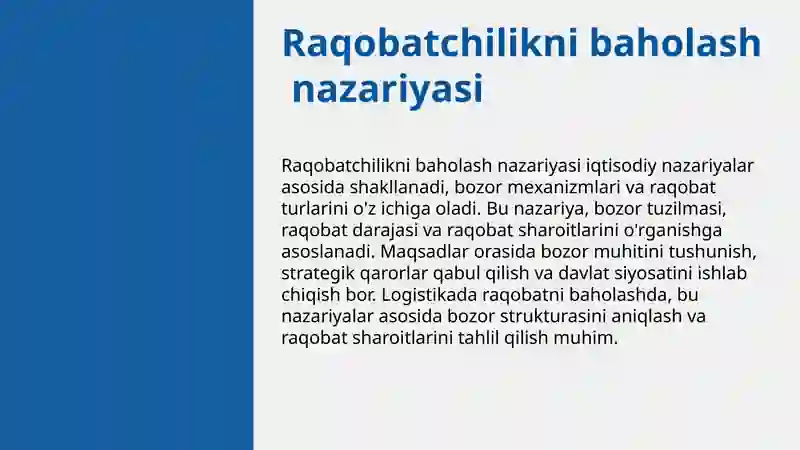 Raqobatchilikni baholash nazariyasi

Raqobatchilikni baholash nazariyasi iqtisodiy nazariyalar asosida shakllanadi, bozor mexanizmlari va raqobat turlarini o'z ichiga oladi. Bu nazariya, bozor tuzilmasi, raqobat darajasi va raqobat sharoitlarini o'rganishga asoslanadi. Maqsadlar orasida bozor muhitini tushunish, strategik qarorlar qabul qilish va davlat siyosatini ishlab chiqish bor. Logistikada raqobatni baholashda, bu nazariyalar asosida bozor strukturasini aniqlash va raqobat sharoitlarini tahlil qilish muhim.